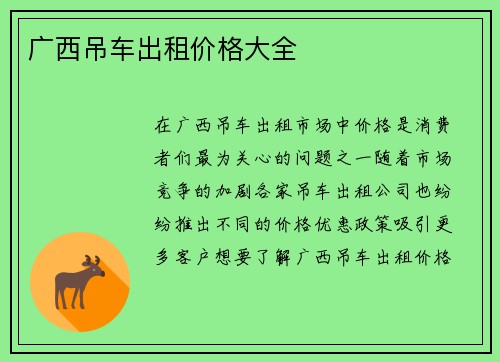 广西吊车出租价格大全

在广西吊车出租市场中价格是消费者们最为关心的问题之一随着市场竞争的加剧各家吊车出租公司也纷纷推出不同的价格优惠政策吸引更多客户想要了解广西吊车出租价格